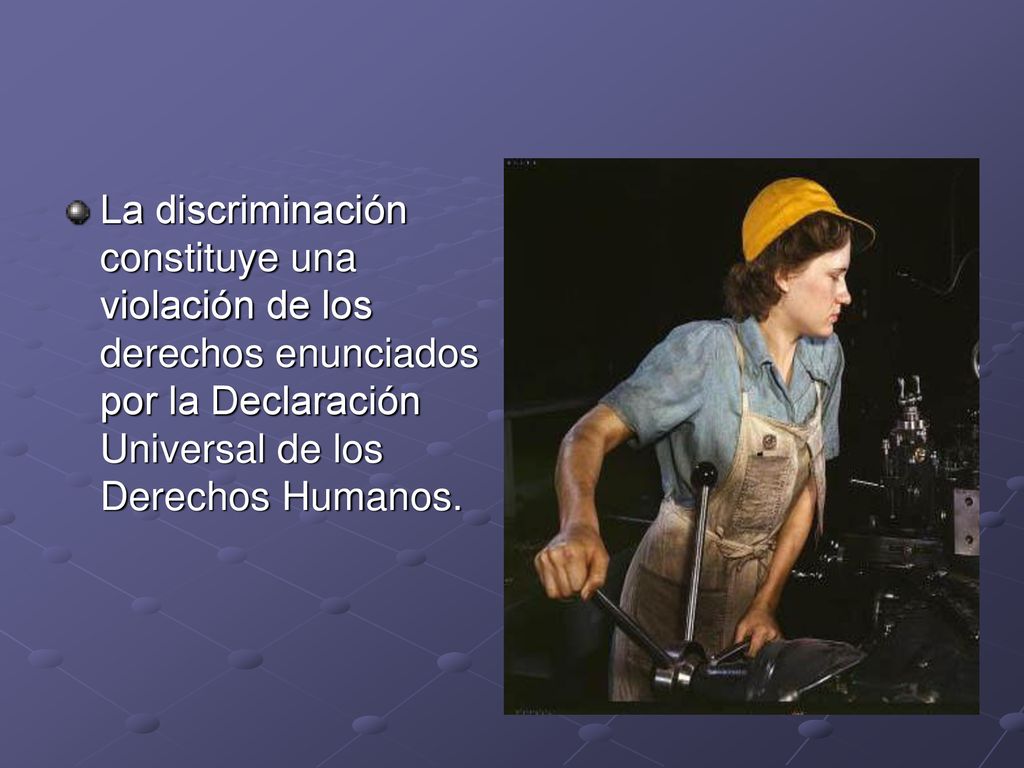 La discriminación constituye una violación de los derechos enunciados por la Declaración Universal de los Derechos Humanos.